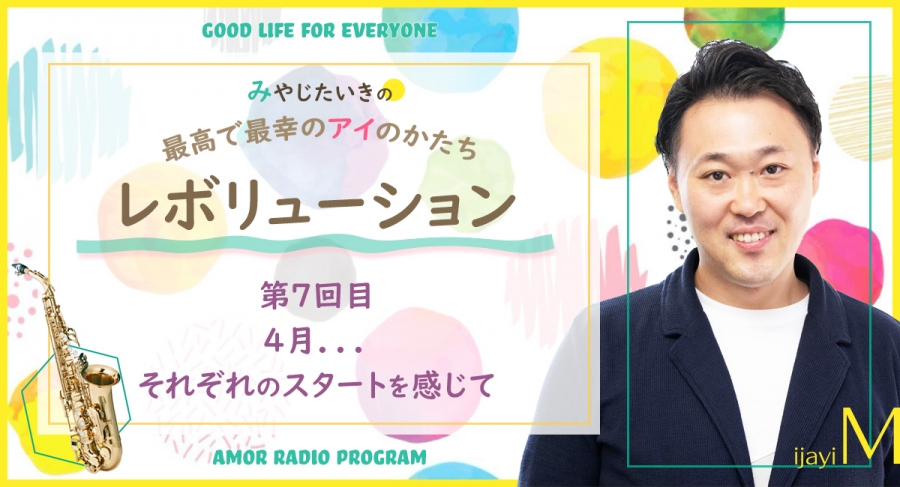 GOOD LIFE FOR EVERYONE

みやじたいきの
最高で最幸のアイのかたち
レボリューション

第7回目
4月...
それぞれのスタートを感じて

AMOR RADIO PROGRAM

ijayi M